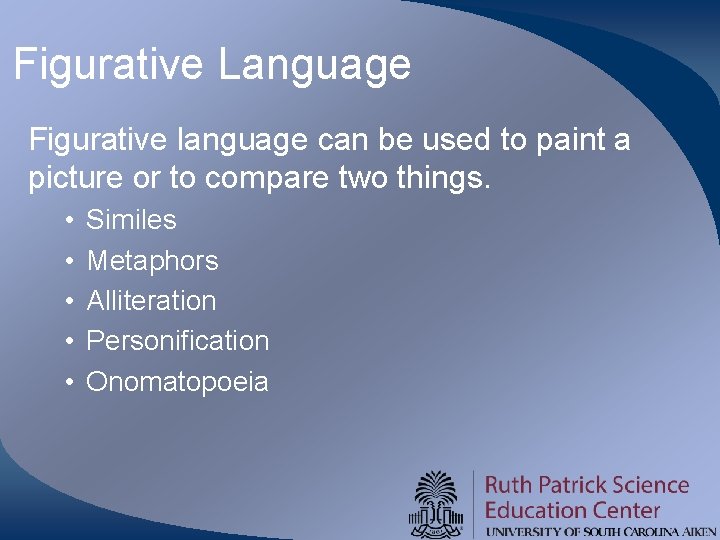 Figurative Language

Figurative language can be used to paint a picture or to compare two things.

• Similes
• Metaphors
• Alliteration
• Personification
• Onomatopoeia

Ruth Patrick Science Education Center
UNIVERSITY OF SOUTH CAROLINA AIKEN